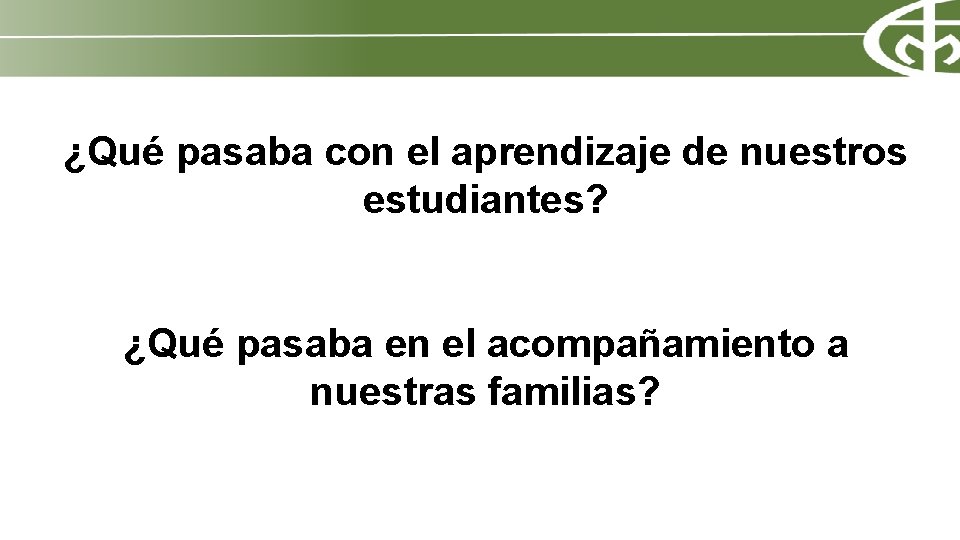 ¿Qué pasaba con el aprendizaje de nuestros estudiantes?

¿Qué pasaba en el acompañamiento a nuestras familias?